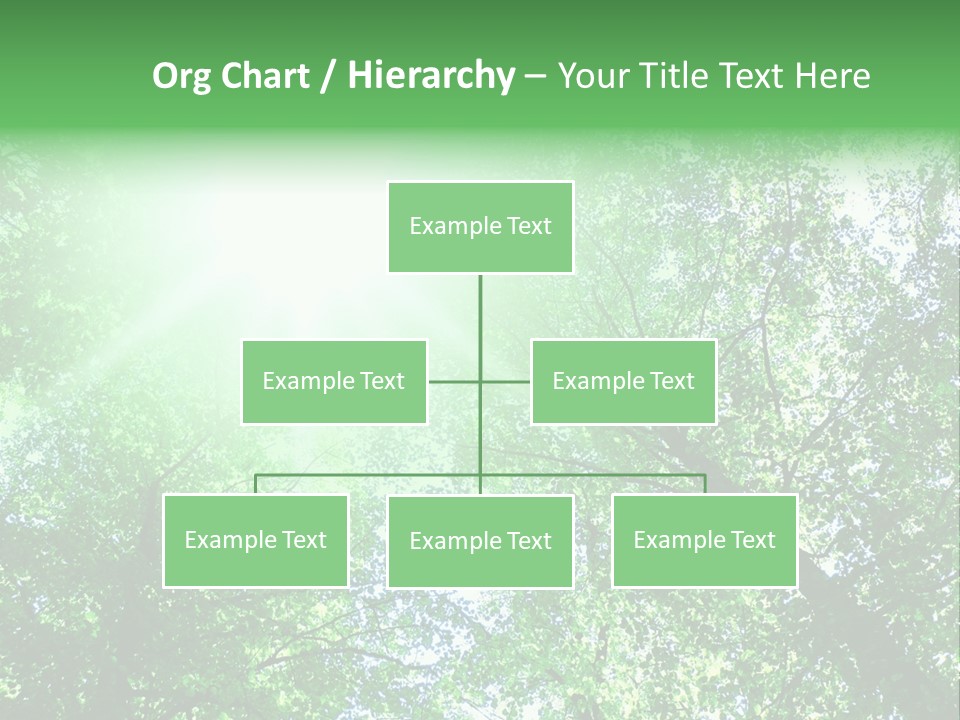 Org Chart / Hierarchy – Your Title Text Here

Example Text

Example Text

Example Text

Example Text

Example Text

Example Text